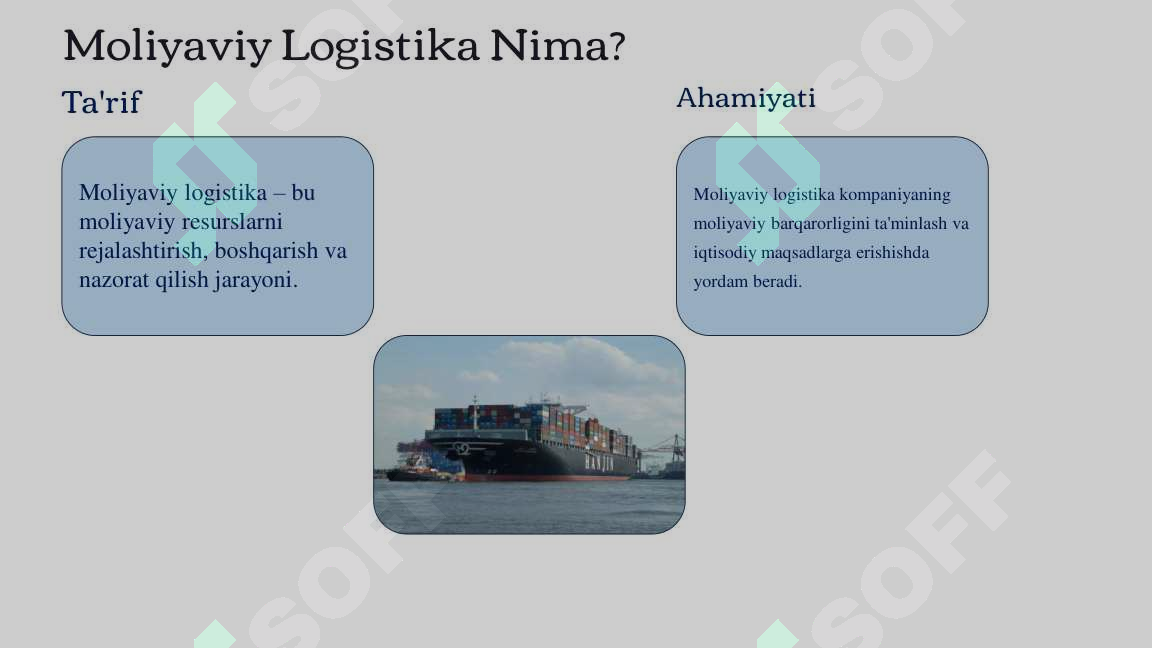 Moliyaviy Logistika Nima?

Ta'rif

Moliyaviy logistika – bu moliyaviy resurslarni rejalashtirish, boshqarish va nazorat qilish jarayoni.

Ahamiyati

Moliyaviy logistika kompaniyaning moliyaviy barqarorligini ta'minlash va iqtisodiy maqsadlarga erishishda yordam beradi.

HANJIN

SOFF
SOFF
SOFF
SOFF